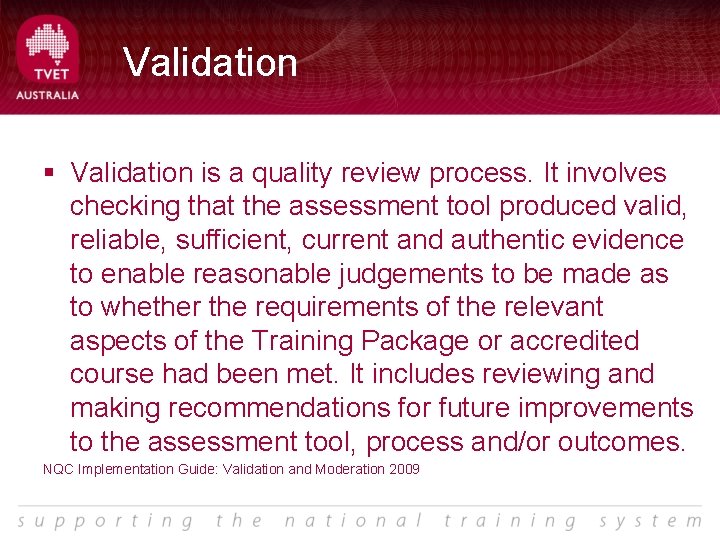 TVET AUSTRALIA

Validation

▪ Validation is a quality review process. It involves checking that the assessment tool produced valid, reliable, sufficient, current and authentic evidence to enable reasonable judgements to be made as to whether the requirements of the relevant aspects of the Training Package or accredited course had been met. It includes reviewing and making recommendations for future improvements to the assessment tool, process and/or outcomes.

NQC Implementation Guide: Validation and Moderation 2009

supporting the national training system